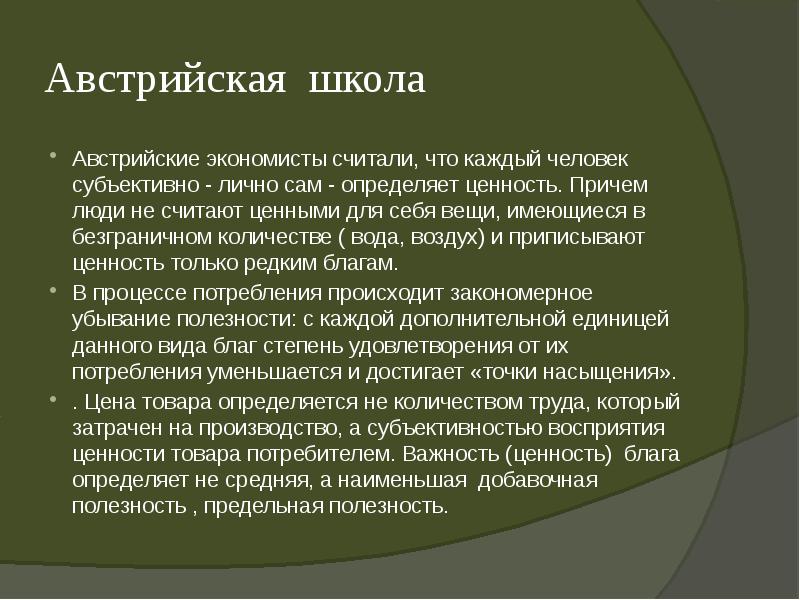 Австрийская школа

• Австрийские экономисты считали, что каждый человек субъективно - лично сам - определяет ценность. Причем люди не считают ценными для себя вещи, имеющиеся в безграничном количестве ( вода, воздух) и приписывают ценность только редким благам.

• В процессе потребления происходит закономерное убывание полезности: с каждой дополнительной единицей данного вида благ степень удовлетворения от их потребления уменьшается и достигает «точки насыщения».

• . Цена товара определяется не количеством труда, который затрачен на производство, а субъективностью восприятия ценности товара потребителем. Важность (ценность) блага определяет не средняя, а наименьшая добавочная полезность , предельная полезность.